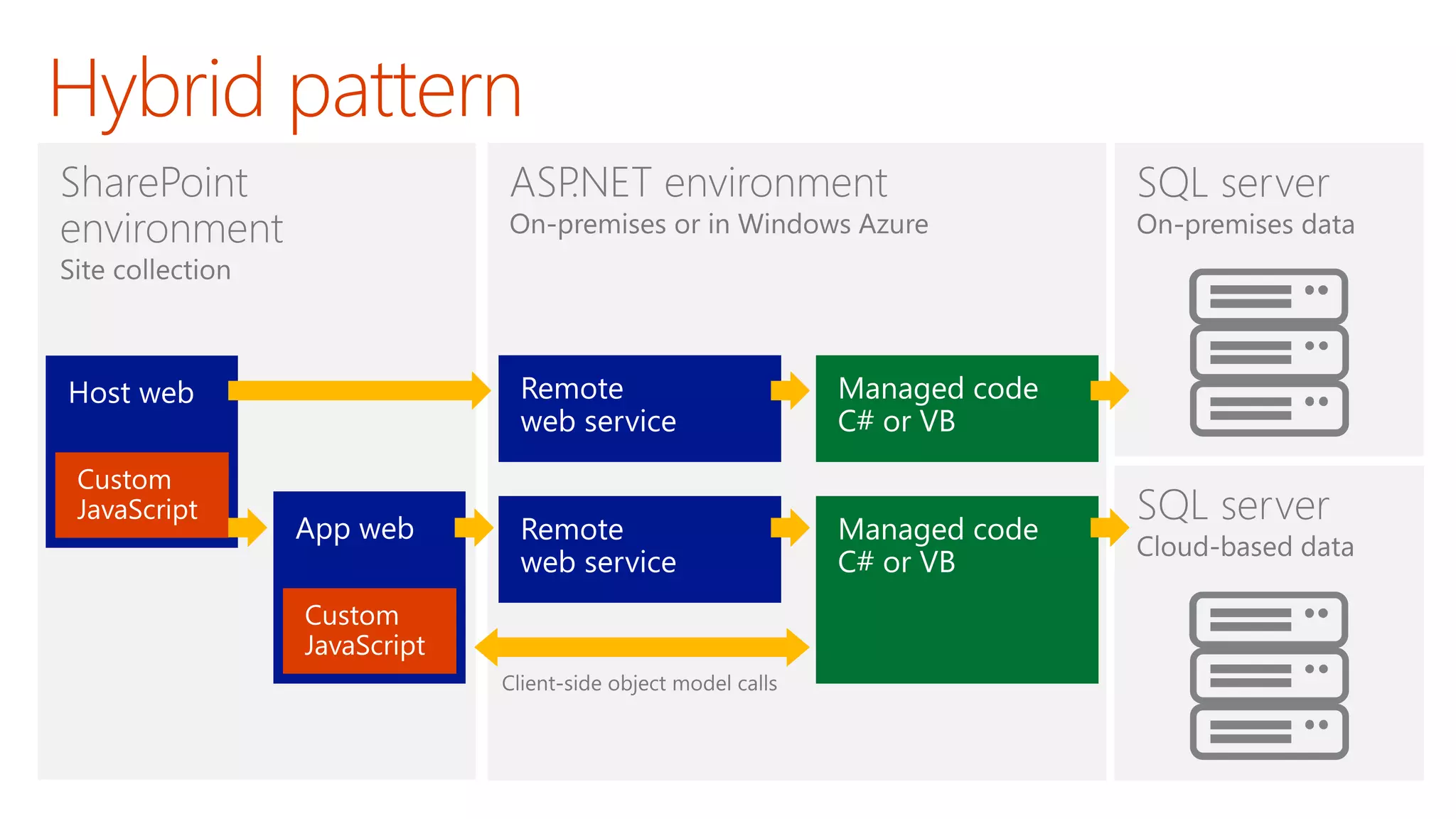 Hybrid pattern

SharePoint environment
Site collection

Host web

Custom JavaScript

App web

Custom JavaScript

ASP.NET environment
On-premises or in Windows Azure

Remote web service

Managed code C# or VB

Remote web service

Managed code C# or VB

Client-side object model calls

SQL server
On-premises data

SQL server
Cloud-based data